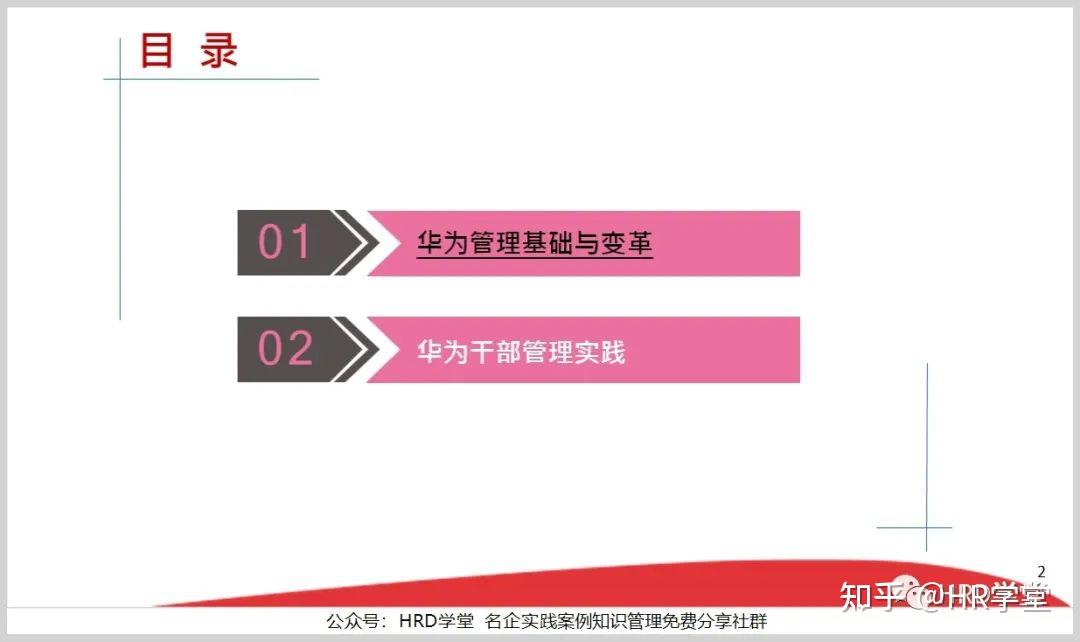 目 录

01 华为管理基础与变革

02 华为干部管理实践

2

知乎 @HR学堂

公众号：HRD学堂 名企实践案例知识管理免费分享社群